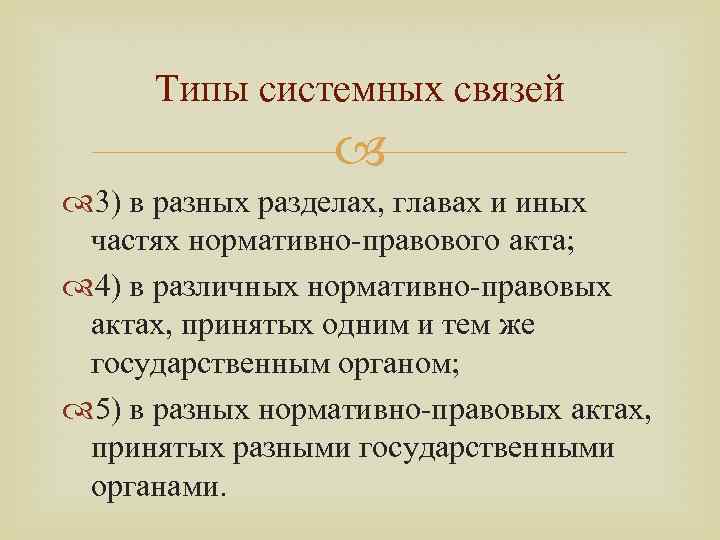 Типы системных связей

3) в разных разделах, главах и иных частях нормативно-правового акта;

4) в различных нормативно-правовых актах, принятых одним и тем же государственным органом;

5) в разных нормативно-правовых актах, принятых разными государственными органами.